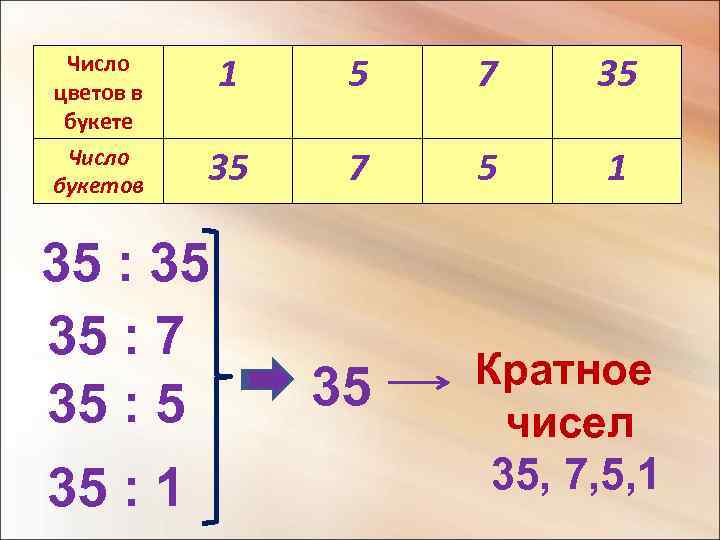 | Число цветов в букете | 1 | 5 | 7 | 35 |
|---|---|---|---|---|
| Число букетов | 35 | 7 | 5 | 1 |

35 : 35
35 : 7
35 : 5
35 : 1

35 → Кратное чисел 35, 7,5,1